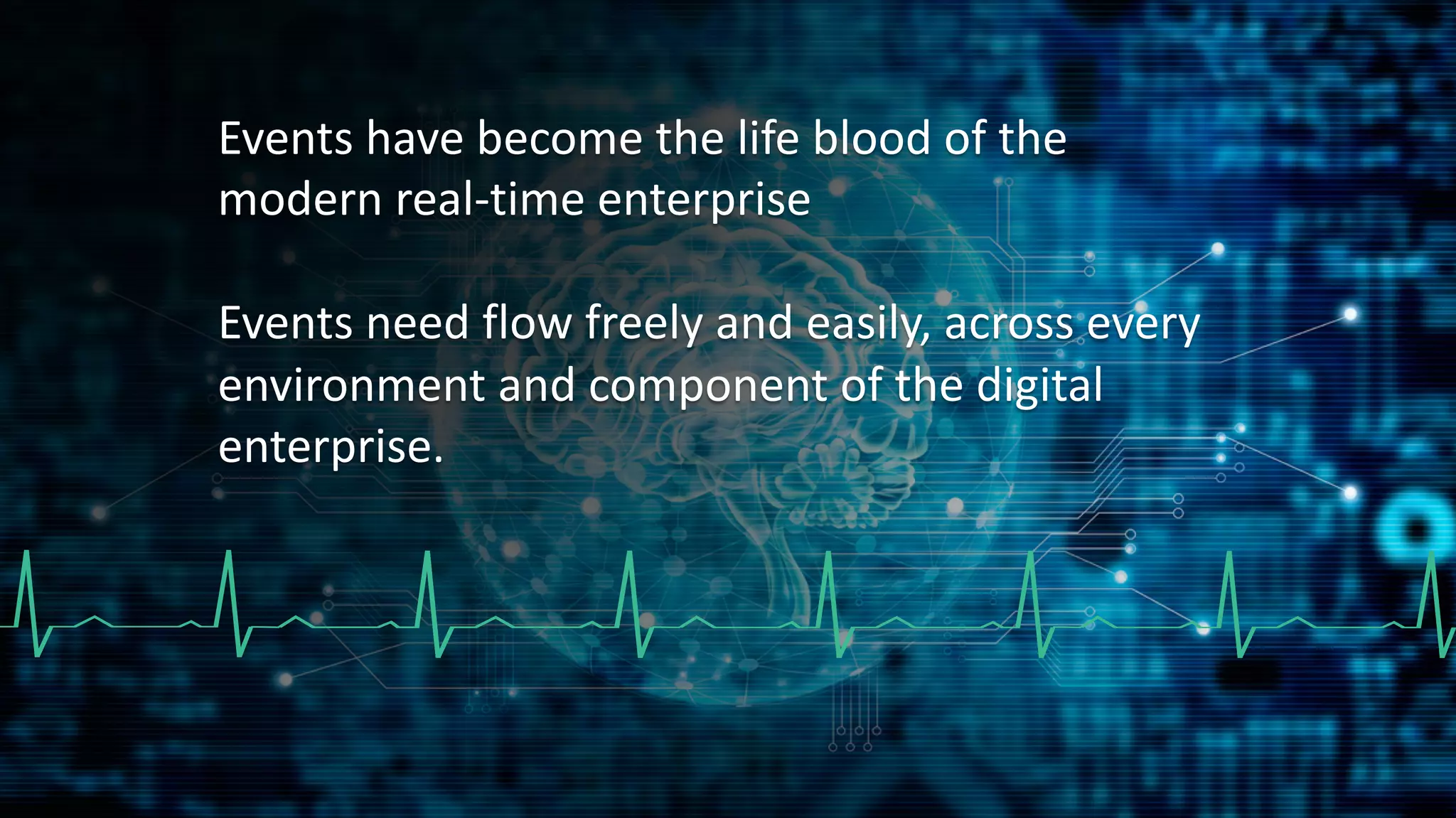 Events have become the life blood of the modern real-time enterprise

Events need flow freely and easily, across every environment and component of the digital enterprise.